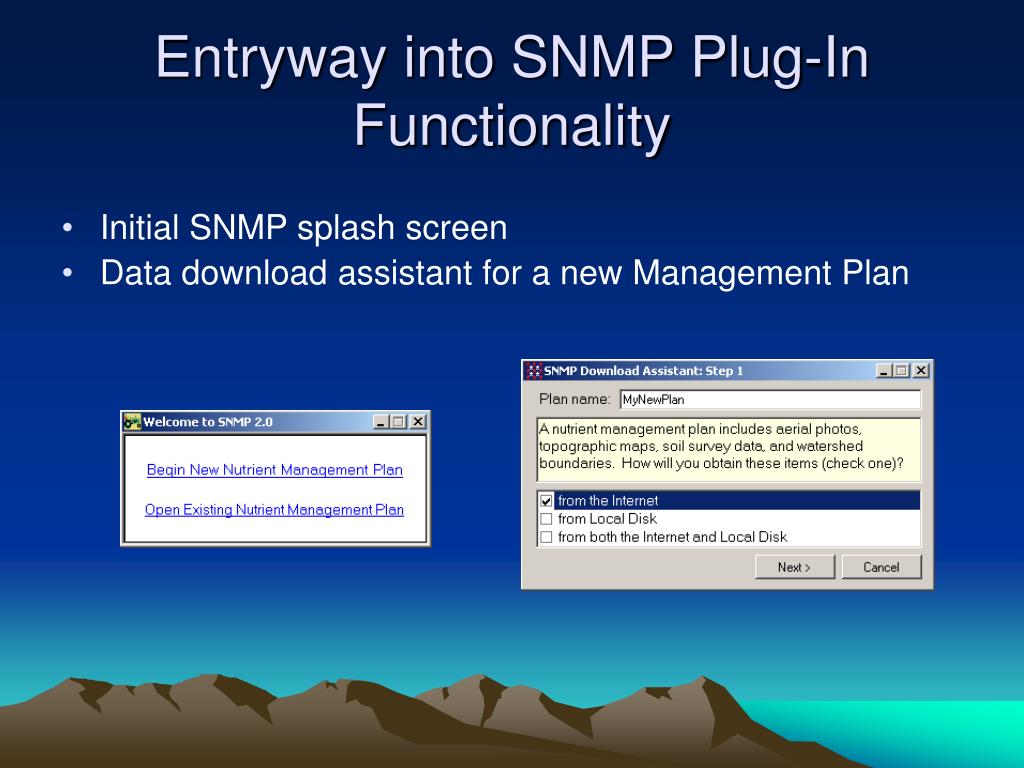 Entryway into SNMP Plug-In Functionality

• Initial SNMP splash screen
• Data download assistant for a new Management Plan

Welcome to SNMP 2.0

Begin New Nutrient Management Plan

Open Existing Nutrient Management Plan

SNMP Download Assistant: Step 1

Plan name: MyNewPlan

A nutrient management plan includes aerial photos, topographic maps, soil survey data, and watershed boundaries. How will you obtain these items (check one)?

from the Internet
from Local Disk
from both the Internet and Local Disk

Next >
Cancel